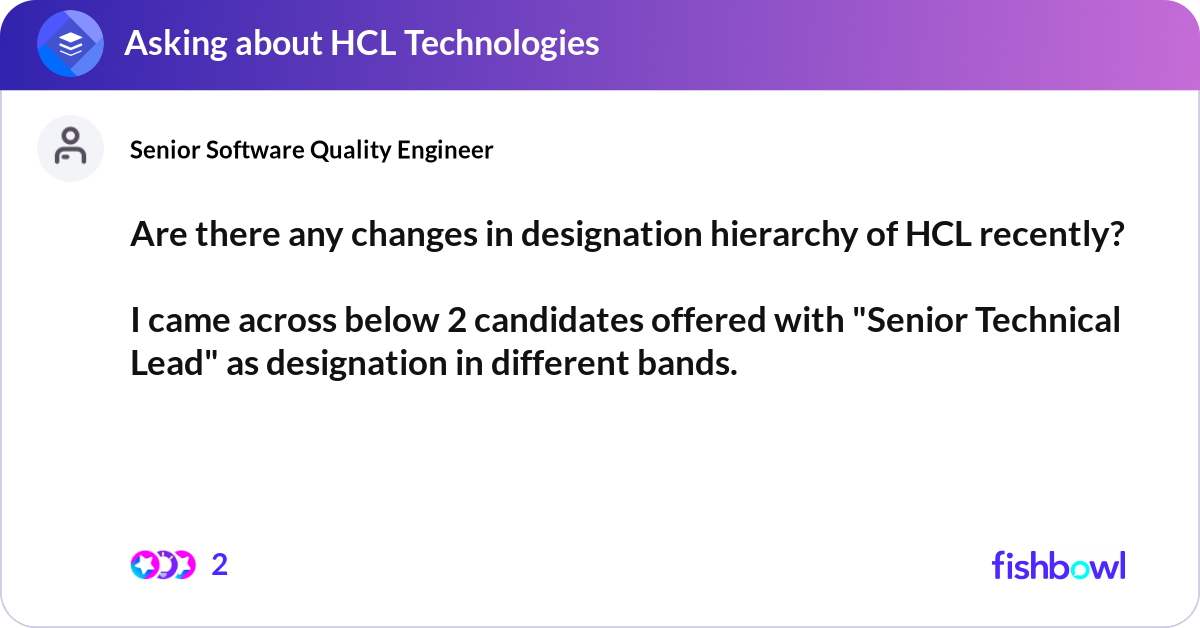 Asking about HCL Technologies

Senior Software Quality Engineer

Are there any changes in designation hierarchy of HCL recently?

I came across below 2 candidates offered with "Senior Technical Lead" as designation in different bands.

2

fishbowl